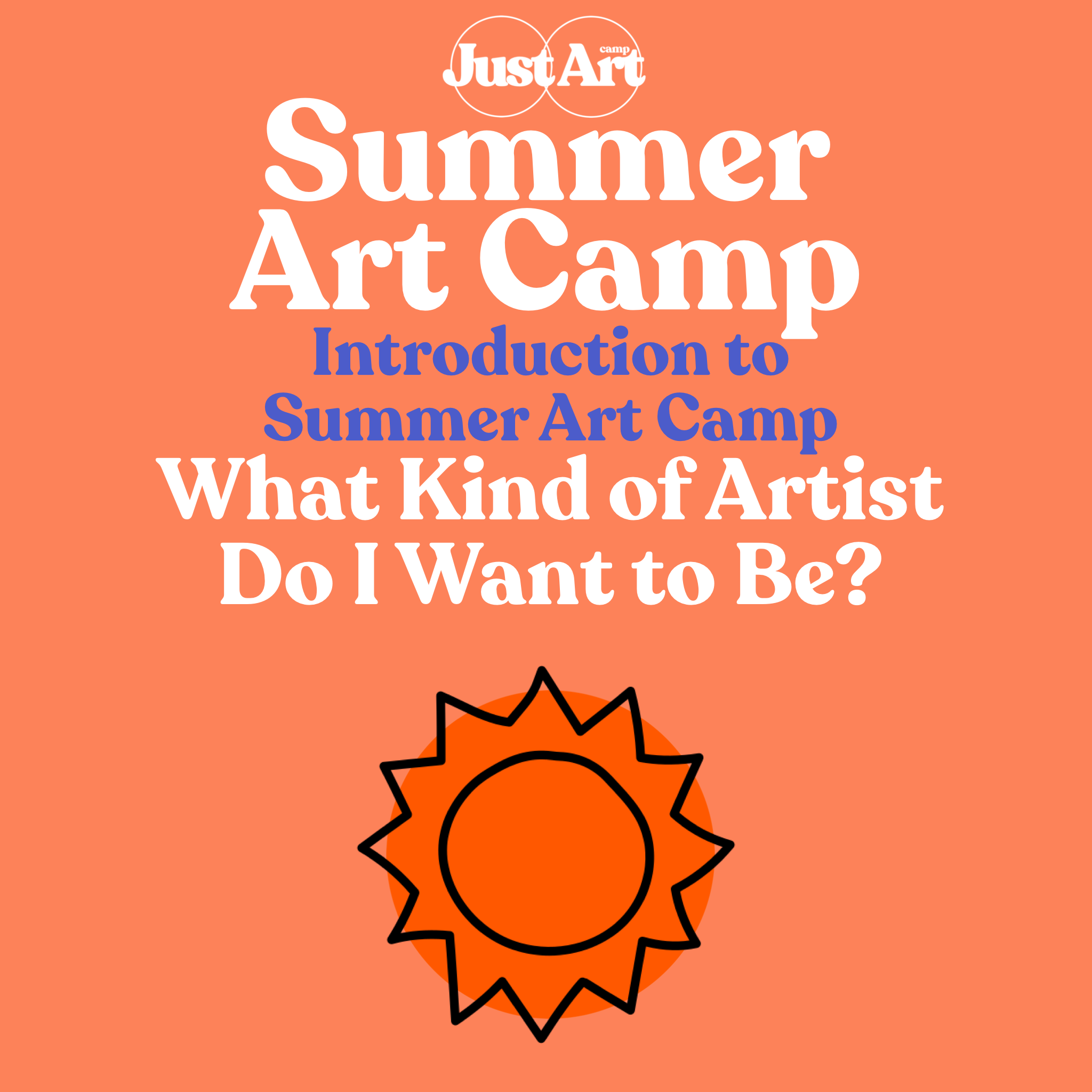 Just Art camp

Summer Art Camp

Introduction to Summer Art Camp

What Kind of Artist Do I Want to Be?